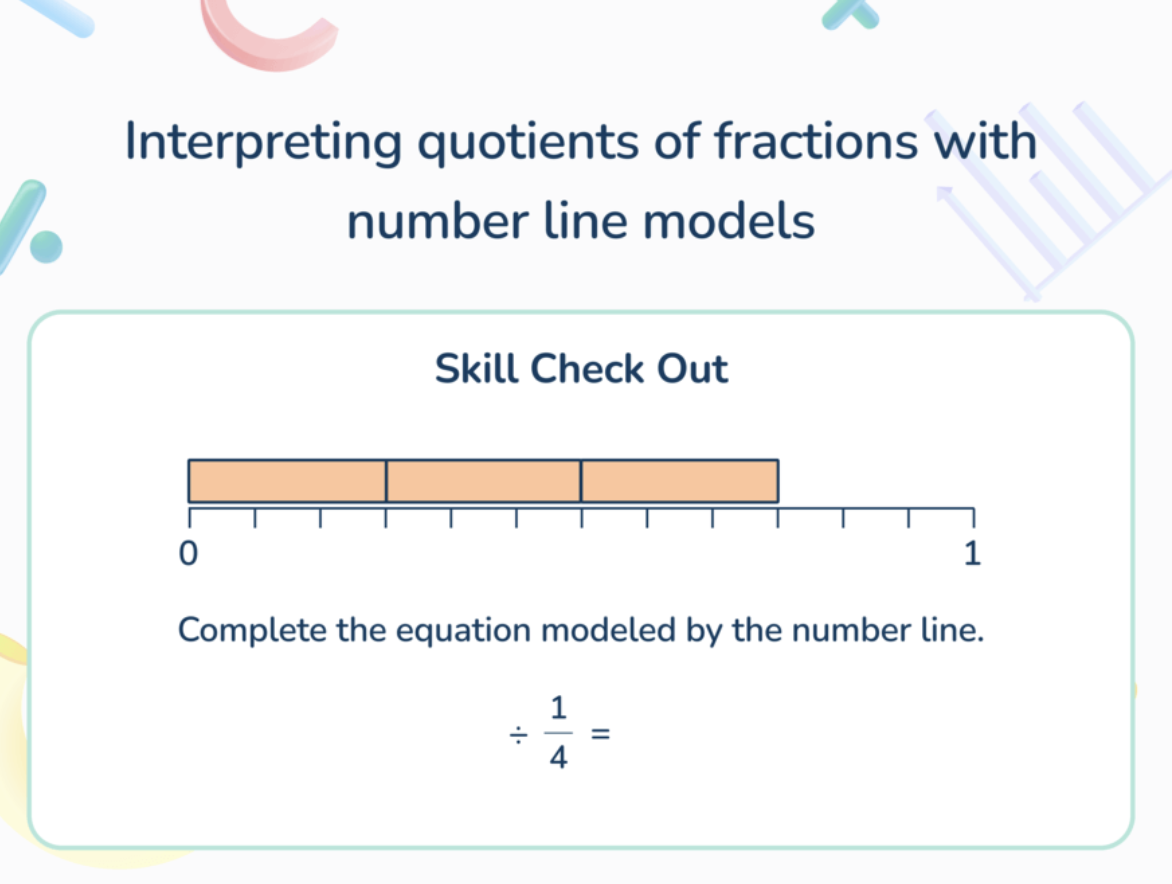 Interpreting quotients of fractions with number line models

Skill Check Out

0

1

Complete the equation modeled by the number line.

$\div \frac{1}{4} =$